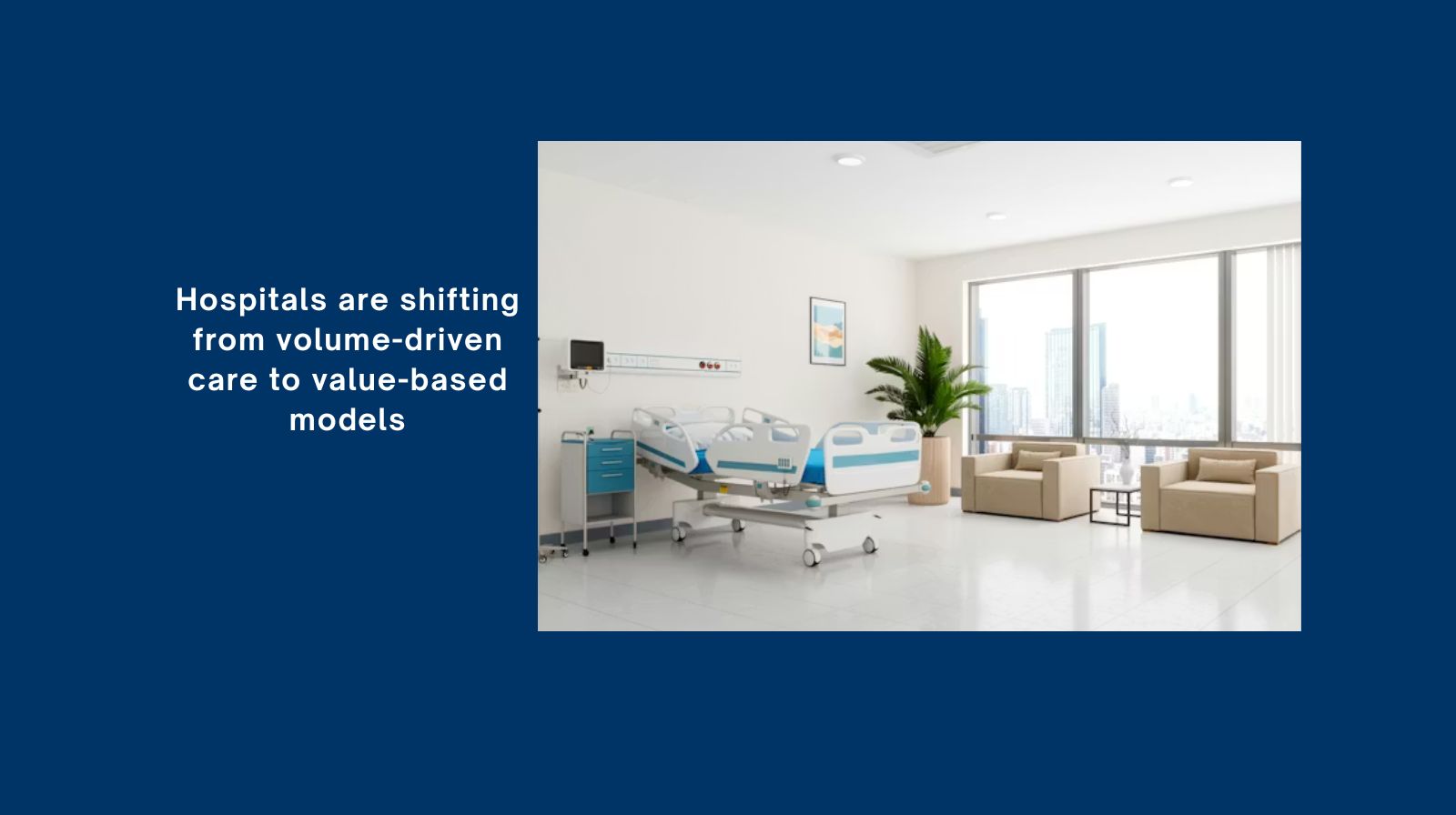 Hospitals are shifting from volume-driven care to value-based models